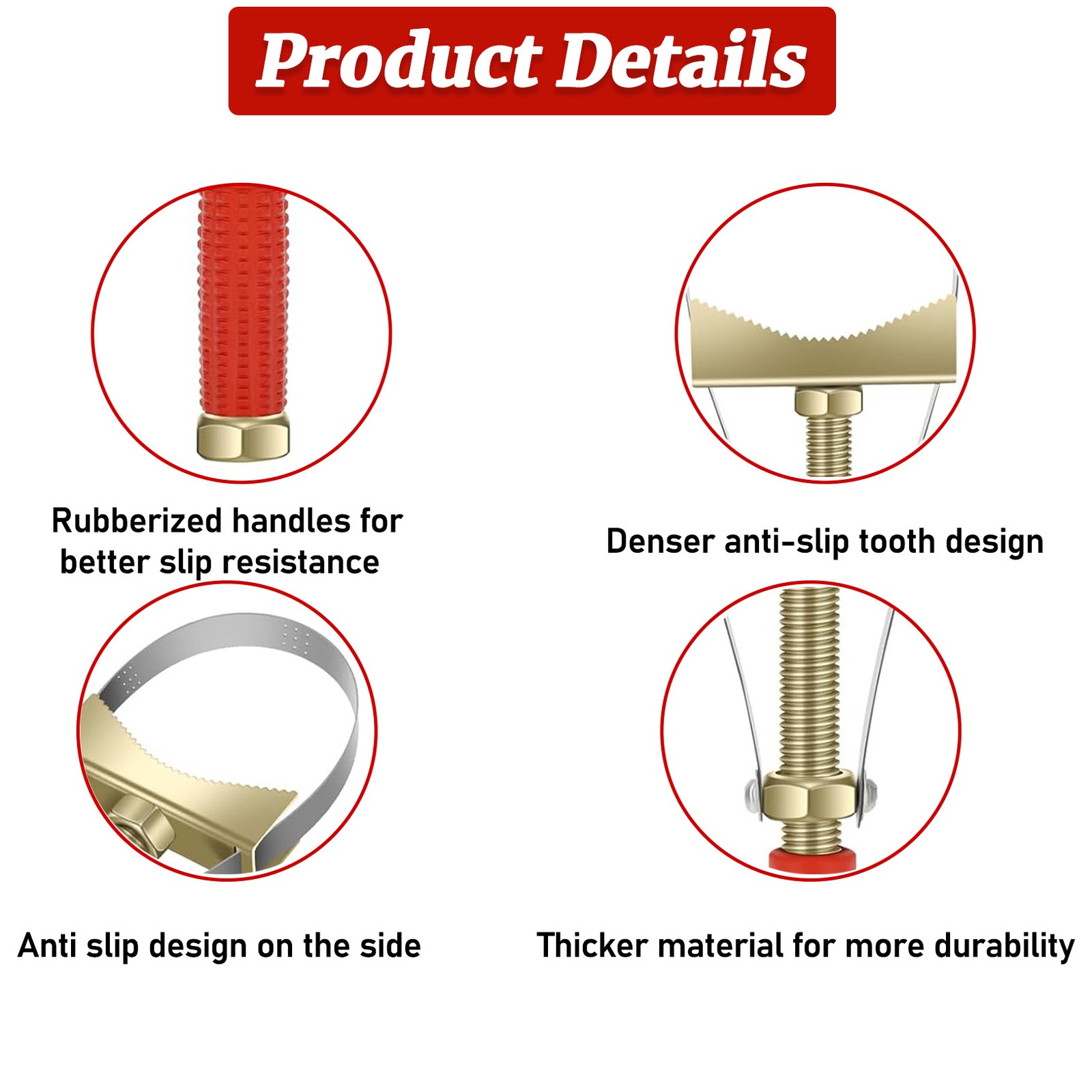 Product Details

Rubberized handles for better slip resistance

Denser anti-slip tooth design

Anti slip design on the side

Thicker material for more durability